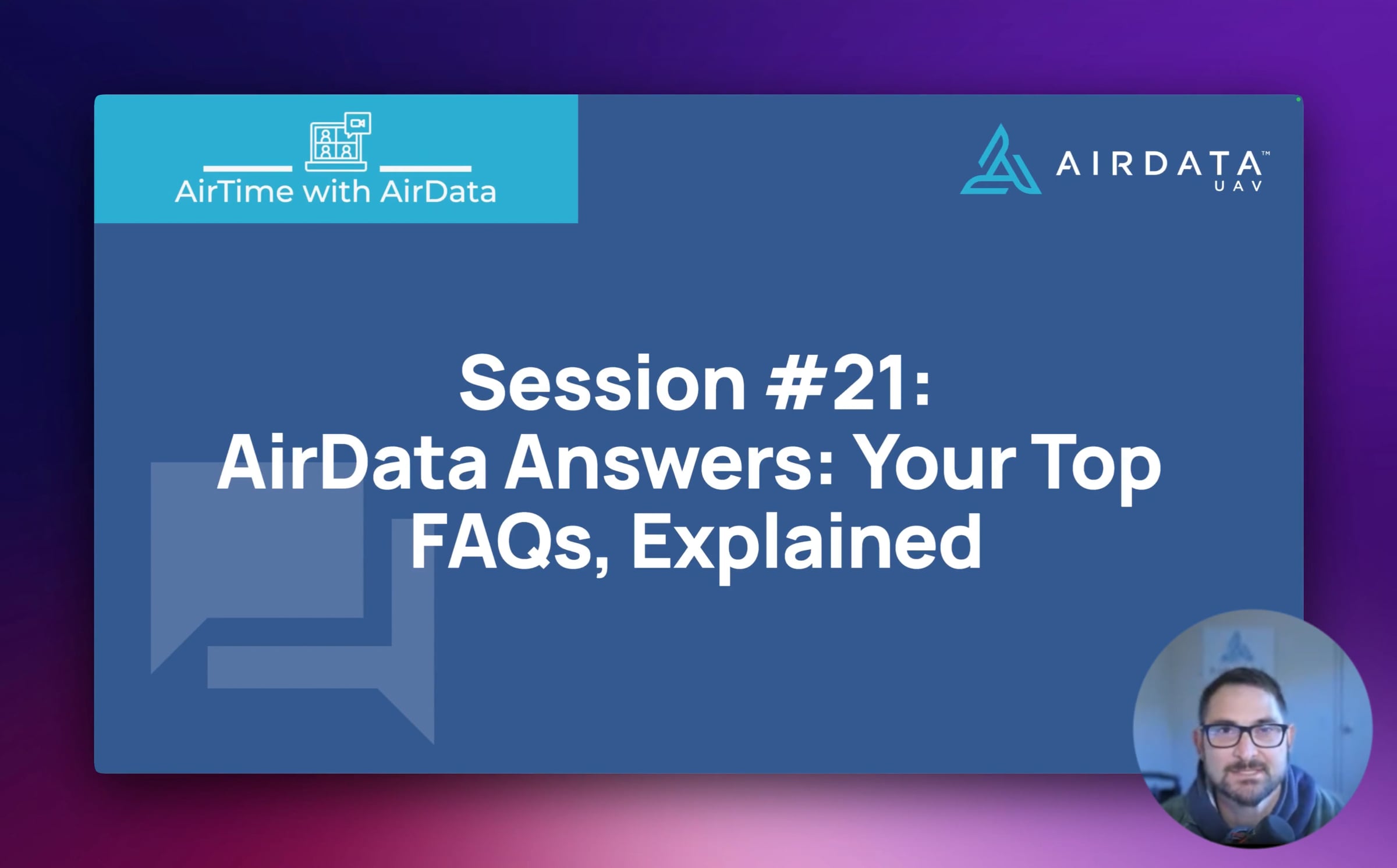 AirTime with AirData

AIRDATA™
UAV

Session #21:
AirData Answers: Your Top FAQs, Explained